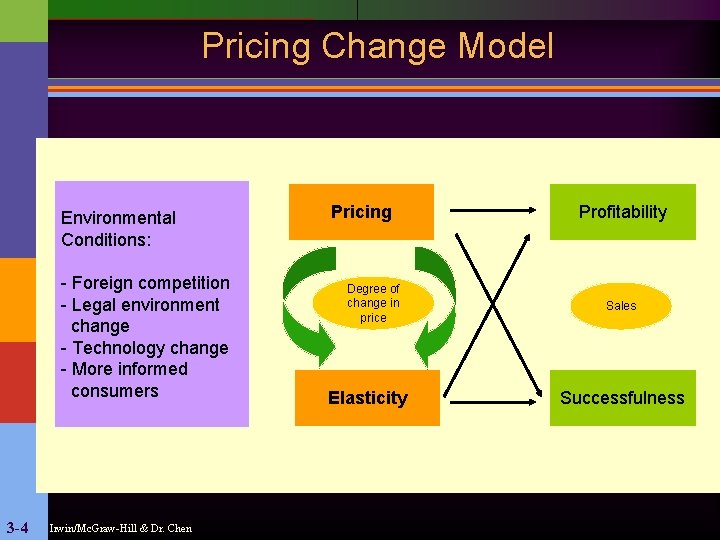 Pricing Change Model

Environmental Conditions:

- Foreign competition
- Legal environment change
- Technology change
- More informed consumers

Pricing

Degree of change in price

Elasticity

Profitability

Sales

Successfulness

3-4

Irwin/McGraw-Hill & Dr. Chen